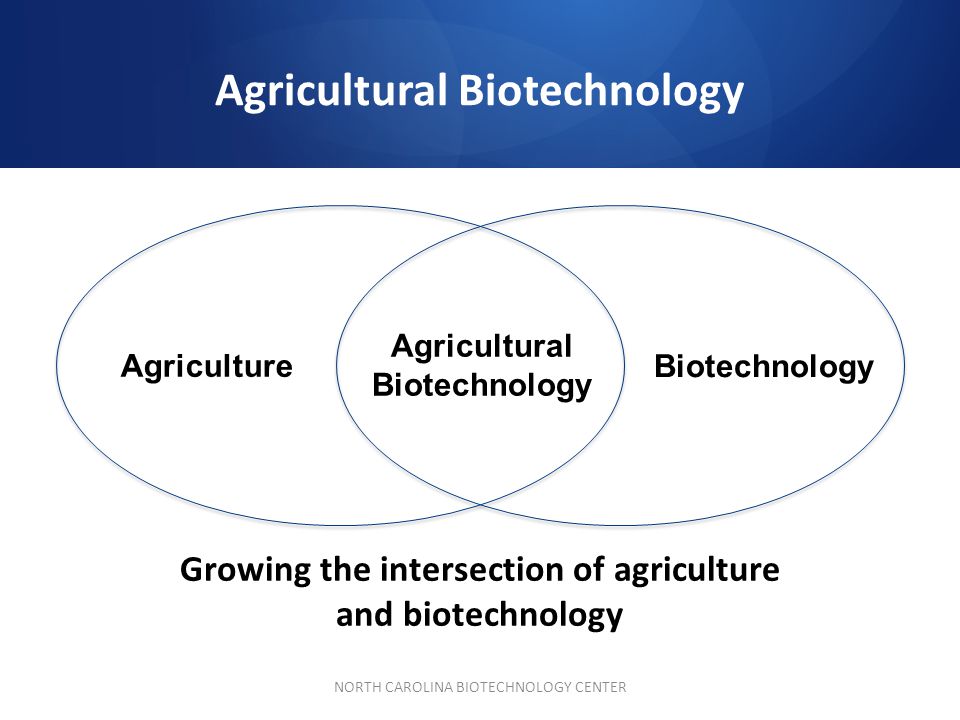 Agricultural Biotechnology

Agriculture

Agricultural Biotechnology

Biotechnology

Growing the intersection of agriculture and biotechnology

NORTH CAROLINA BIOTECHNOLOGY CENTER